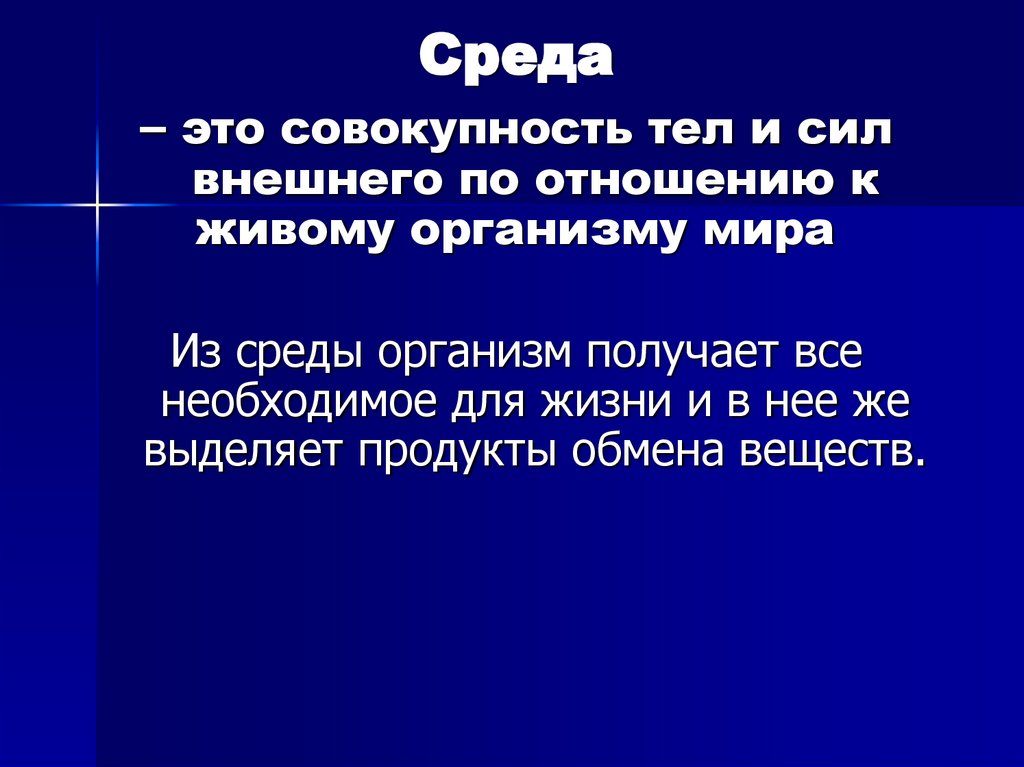 Среда

– это совокупность тел и сил внешнего по отношению к живому организму мира

Из среды организм получает все необходимое для жизни и в нее же выделяет продукты обмена веществ.